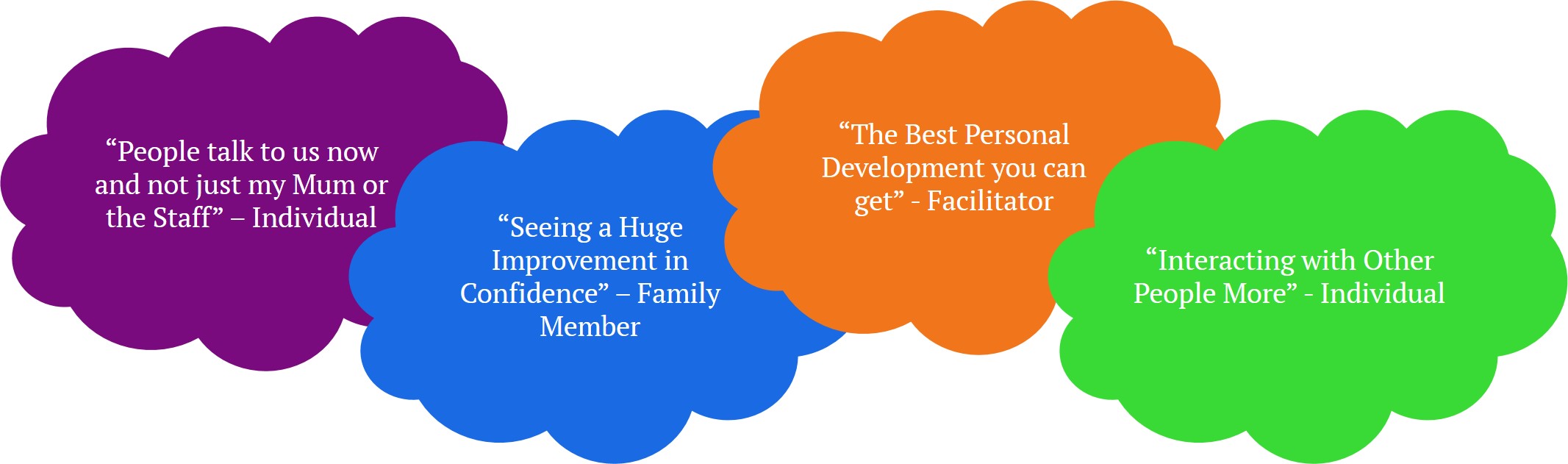 “People talk to us now and not just my Mum or the Staff” – Individual

“Seeing a Huge Improvement in Confidence” – Family Member

“The Best Personal Development you can get” - Facilitator

“Interacting with Other People More” - Individual